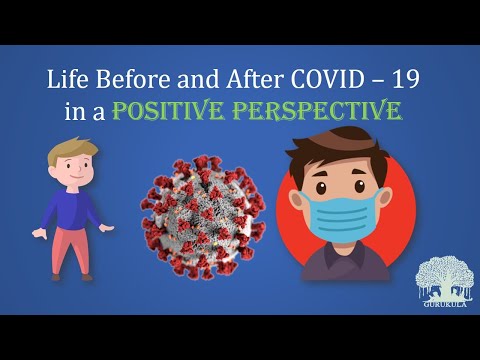 Life Before and After COVID – 19
in a POSITIVE PERSPECTIVE

GURUKULA